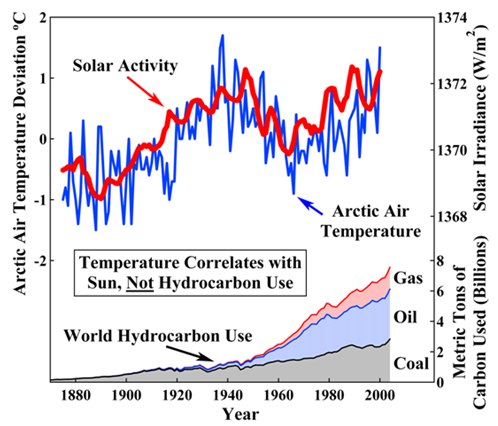 Arctic Air Temperature Deviation °C

2
1
0
-1
-2

Solar Activity

Arctic Air Temperature

Temperature Correlates with Sun, Not Hydrocarbon Use

World Hydrocarbon Use

Gas
Oil
Coal

1374
1372
1370
1368

Solar Irradiance (W/m$^2$)

8
6
4
2
0

Metric Tons of Carbon Used (Billions)

1880 1900 1920 1940 1960 1980 2000

Year